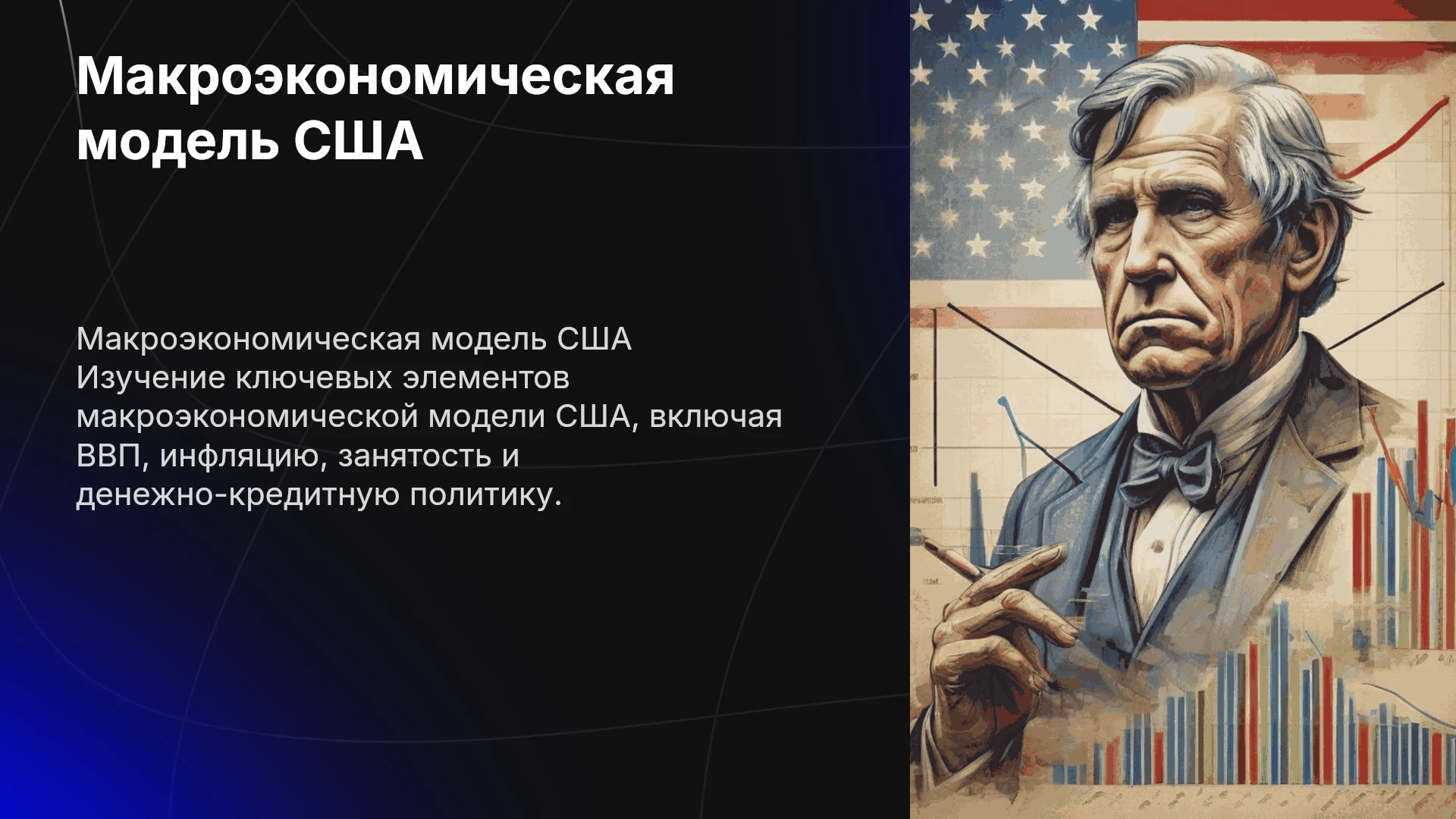 Макроэкономическая модель США

Макроэкономическая модель США Изучение ключевых элементов макроэкономической модели США, включая ВВП, инфляцию, занятость и денежно-кредитную политику.